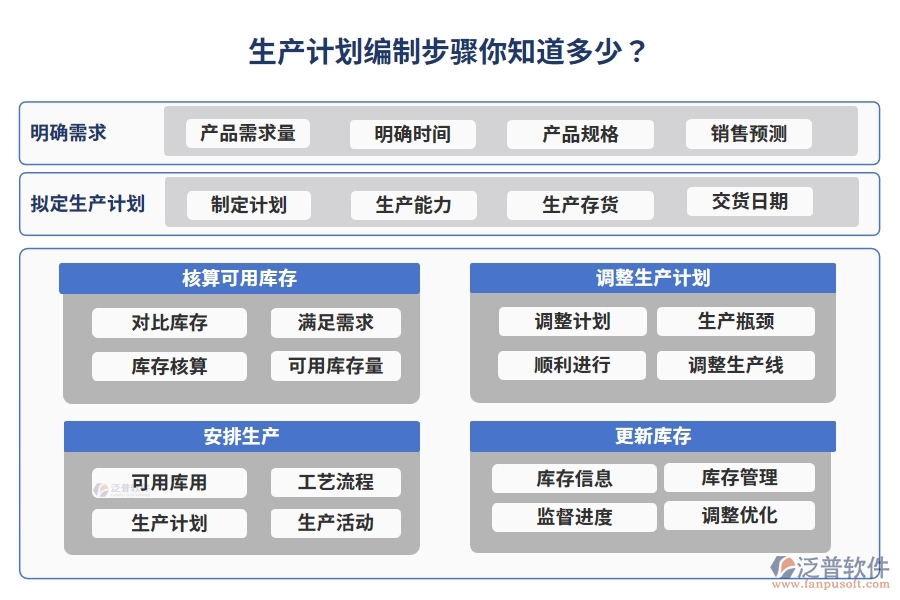 生产计划编制步骤你知道多少？

明确需求

产品需求量

明确时间

产品规格

销售预测

拟定生产计划

制定计划

生产能力

生产存货

交货日期

核算可用库存

对比库存

满足需求

库存核算

可用库存量

调整生产计划

调整计划

生产瓶颈

顺利进行

调整生产线

安排生产

可用库用

工艺流程

生产计划

生产活动

更新库存

库存信息

库存管理

监督进度

调整优化

泛普软件
www.fanpusoft.com